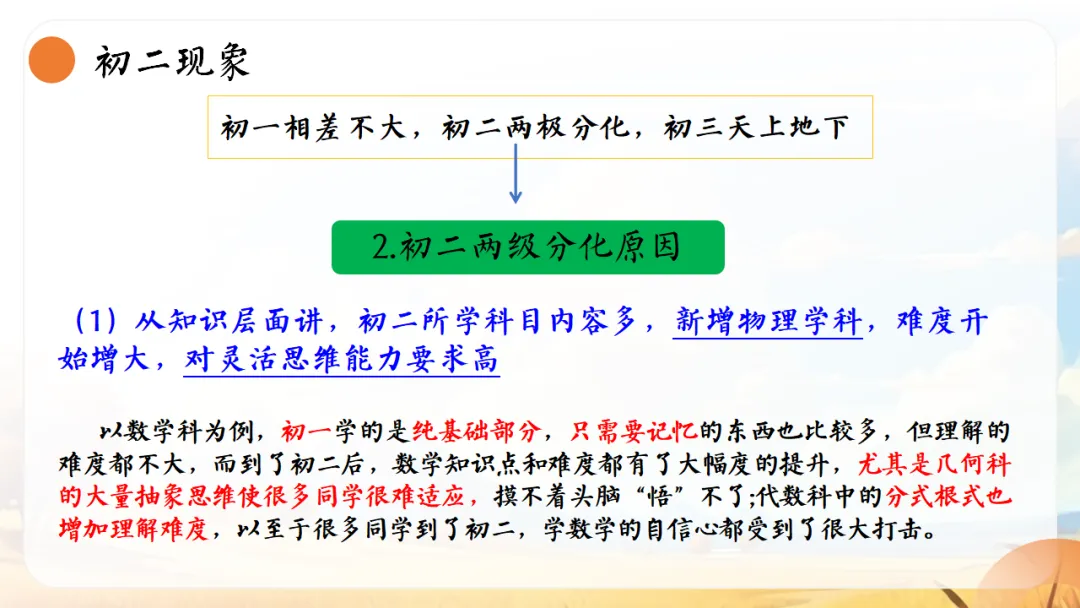 初二现象

初一相差不大，初二两极分化，初三天上地下

2.初二两级分化原因

（1）从知识层面讲，初二所学科目内容多，新增物理学科，难度开始增大，对灵活思维能力要求高

以数学科为例，初一学的是纯基础部分，只需要记忆的东西也比较多，但理解的难度都不大，而到了初二后，数学知识点和难度都有了大幅度的提升，尤其是几何科的大量抽象思维使很多同学很难适应，摸不着头脑“悟”不了;代数科中的分式根式也增加理解难度，以至于很多同学到了初二，学数学的自信心都受到了很大打击。